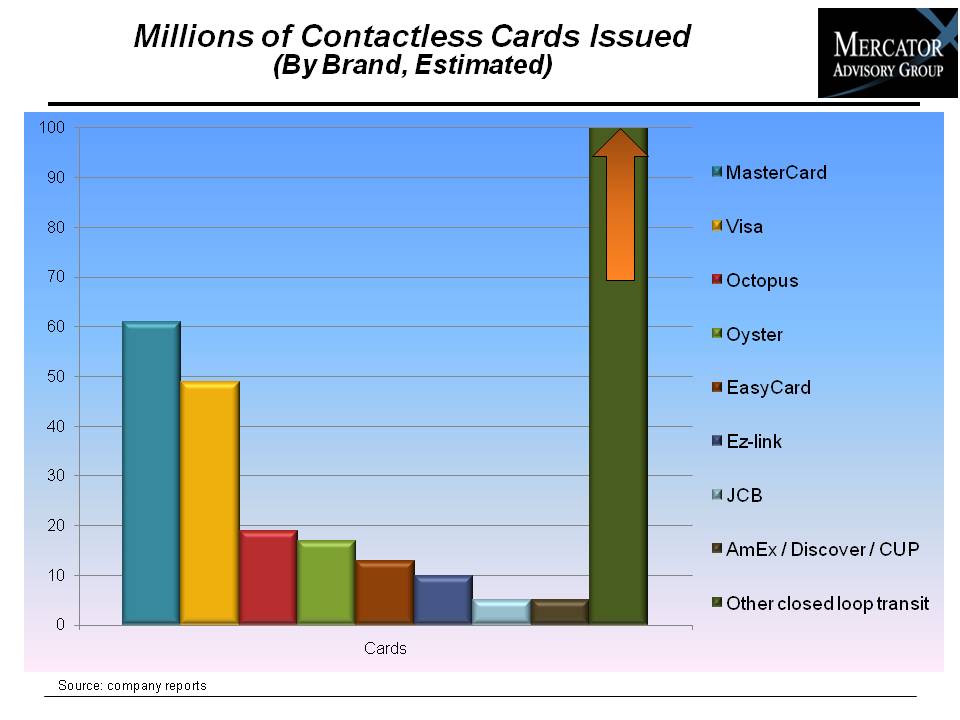 Millions of Contactless Cards Issued
(By Brand, Estimated)

MERCATOR
ADVISORY GROUP

100
90
80
70
60
50
40
30
20
10
0

Cards

MasterCard
Visa
Octopus
Oyster
EasyCard
Ez-link
JCB
AmEx / Discover / CUP
Other closed loop transit

Source: company reports